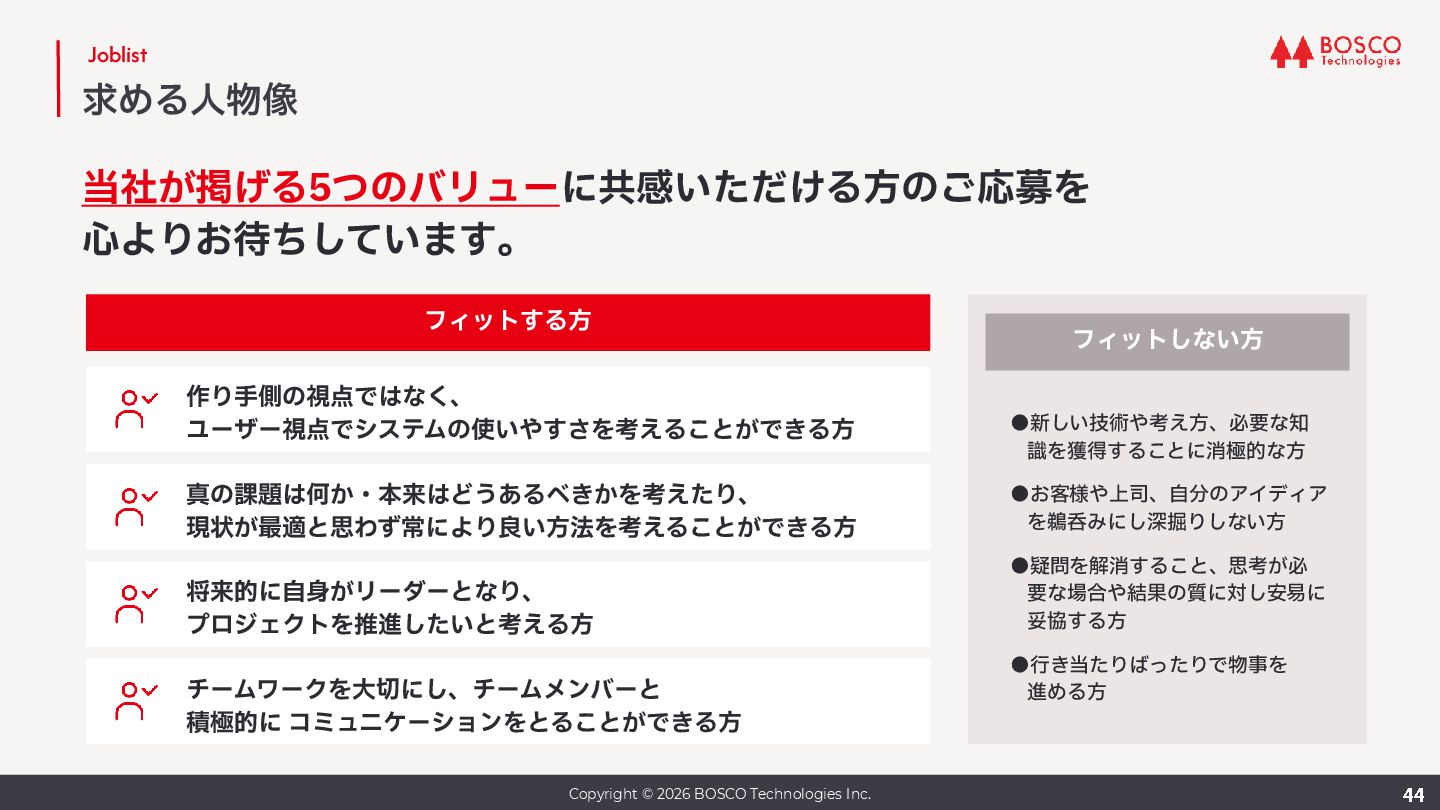 Joblist
求める人物像

BOSCO Technologies

当社が掲げる5つのバリューに共感いただける方のご応募を心よりお待ちしています。

フィットする方

作り手側の視点ではなく、
ユーザー視点でシステムの使いやすさを考えることができる方

真の課題は何か・本来はどうあるべきかを考えたり、
現状が最適と思わず常により良い方法を考えることができる方

将来的に自身がリーダーとなり、
プロジェクトを推進したいと考える方

チームワークを大切にし、チームメンバーと
積極的に コミュニケーションをとることができる方

フィットしない方

●新しい技術や考え方、必要な知識を獲得することに消極的な方

●お客様や上司、自分のアイディアを鵜呑みにし深掘りしない方

●疑問を解消すること、思考が必要な場合や結果の質に対し安易に妥協する方

●行き当たりばったりで物事を進める方

Copyright © 2026 BOSCO Technologies Inc.
44